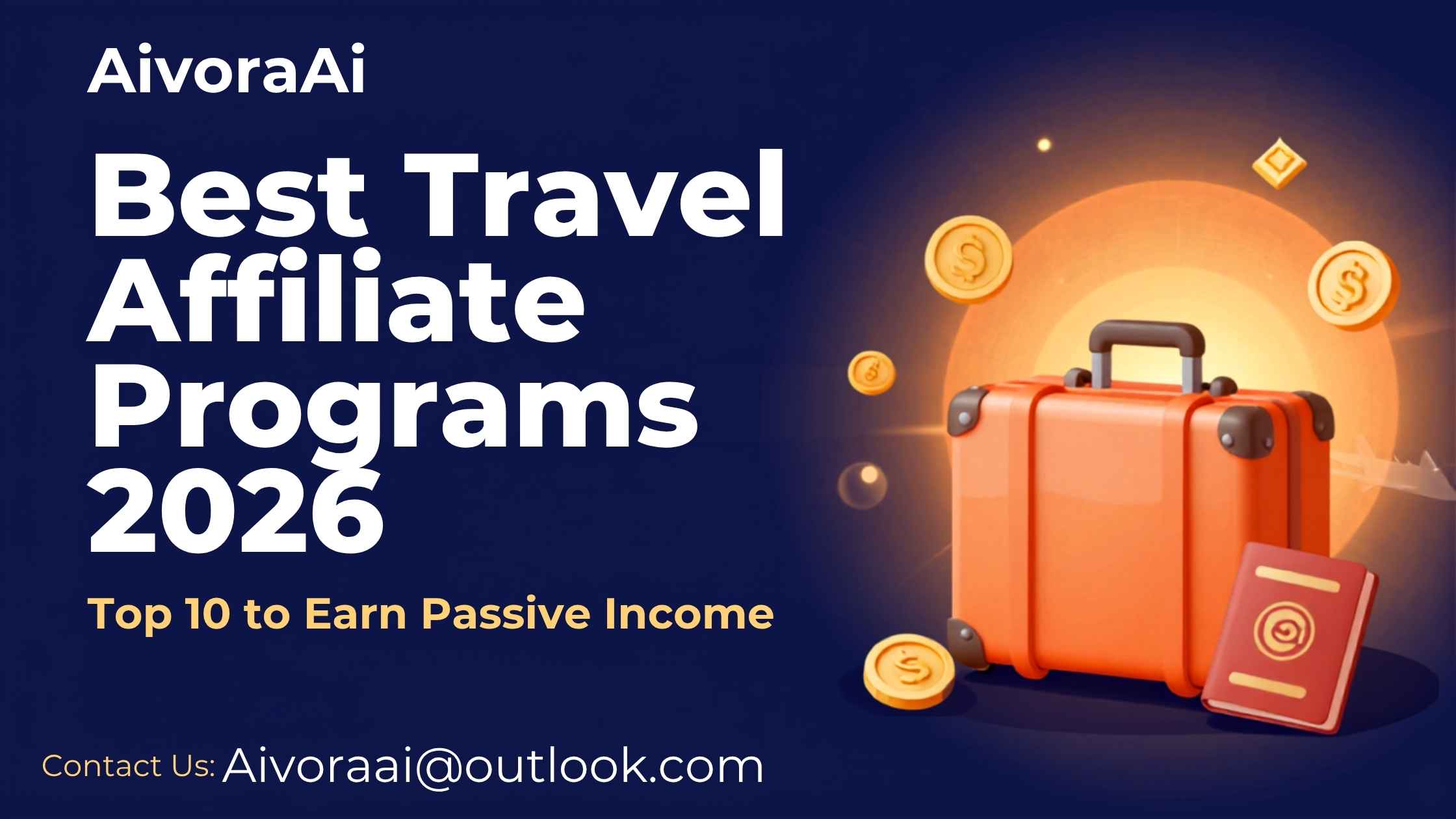 AivoraAi

Best Travel Affiliate Programs 2026

Top 10 to Earn Passive Income

Contact Us: Aivoraai@outlook.com